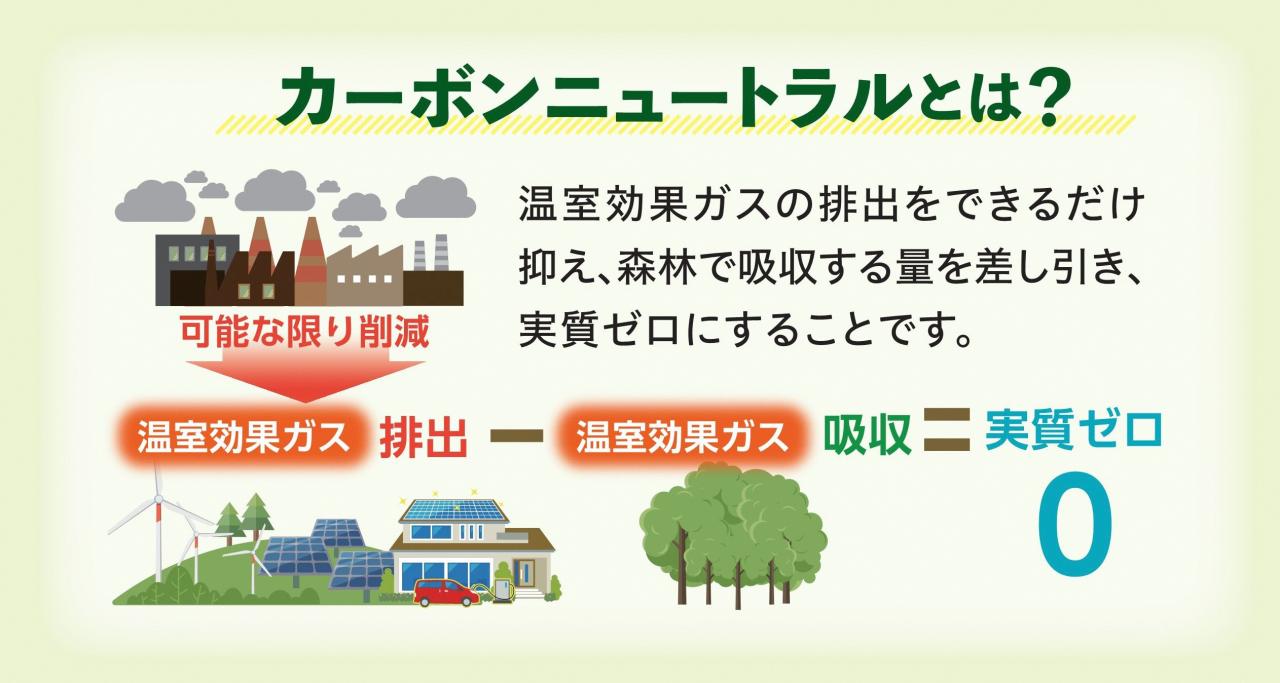 カーボンニュートラルとは？

温室効果ガスの排出をできるだけ抑え、森林で吸収する量を差し引き、実質ゼロにすることです。

可能な限り削減

温室効果ガス 排出 ー 温室効果ガス 吸収 ＝ 実質ゼロ

0